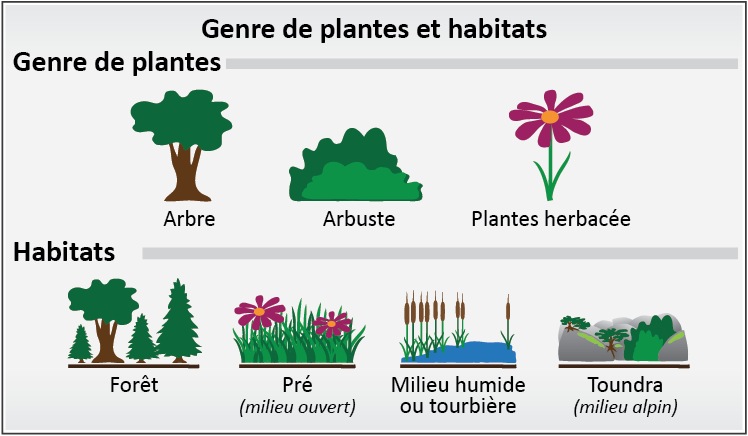 Genre de plantes et habitats

Genre de plantes

Arbre

Arbuste

Plantes herbacée

Habitats

Forêt

Pré
(milieu ouvert)

Milieu humide
ou tourbière

Toundra
(milieu alpin)